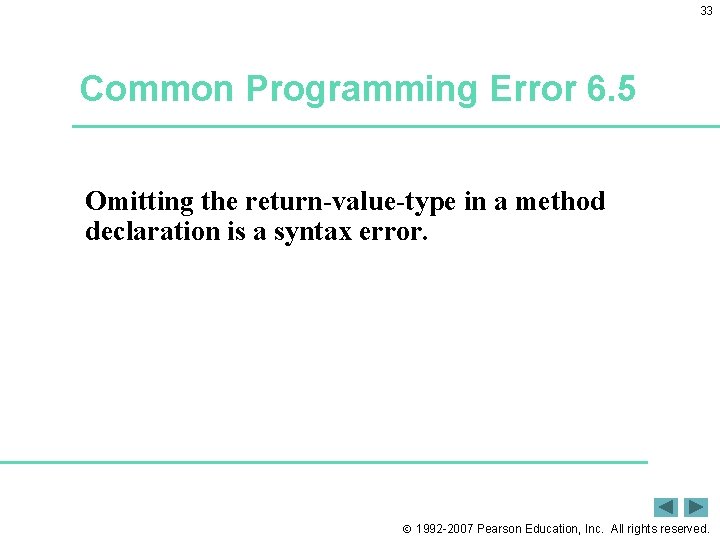 33

Common Programming Error 6.5

Omitting the return-value-type in a method declaration is a syntax error.

© 1992-2007 Pearson Education, Inc. All rights reserved.